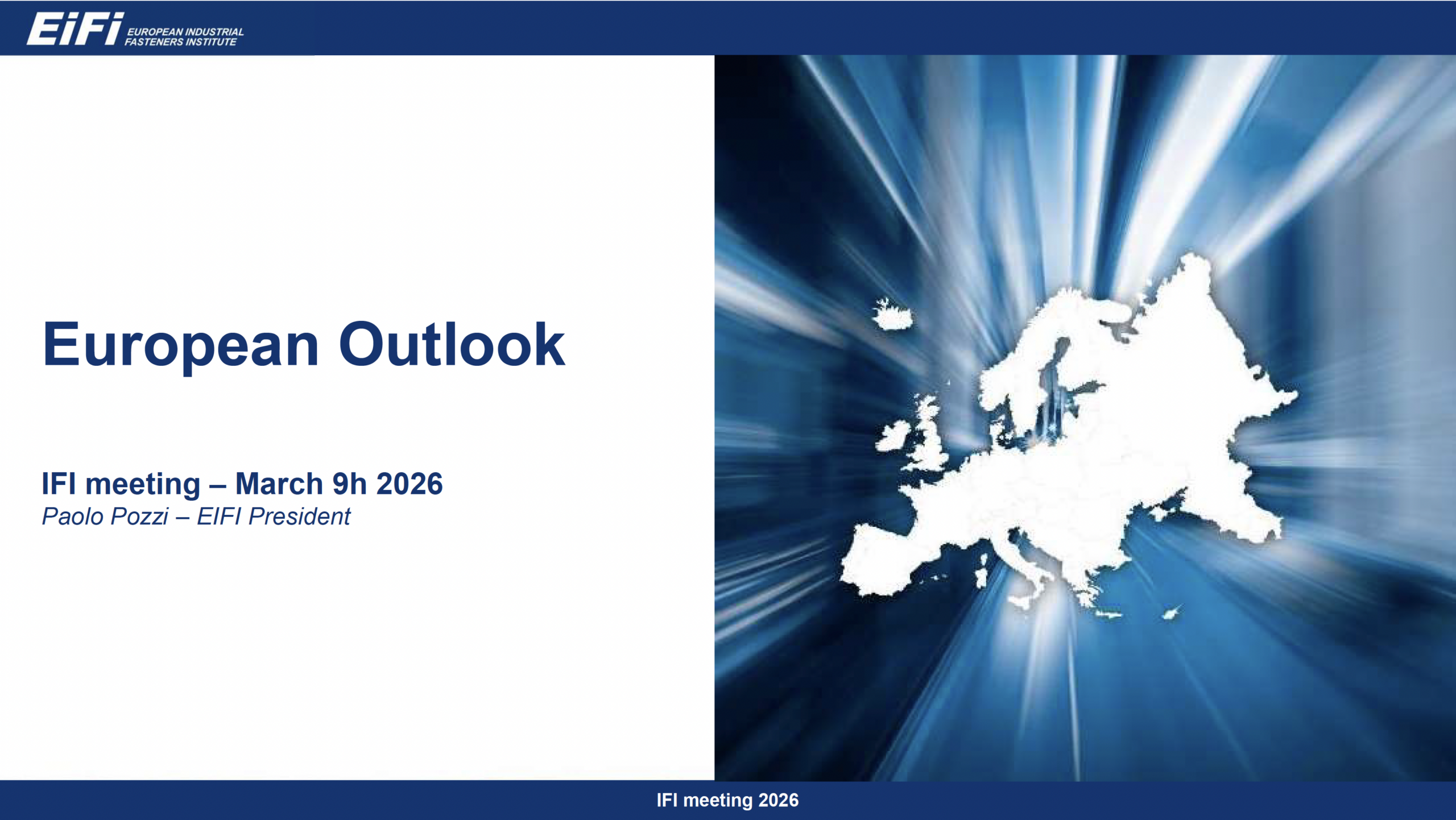 EiFi EUROPEAN INDUSTRIAL FASTENERS INSTITUTE

European Outlook

IFI meeting – March 9h 2026
Paolo Pozzi – EIFI President

IFI meeting 2026